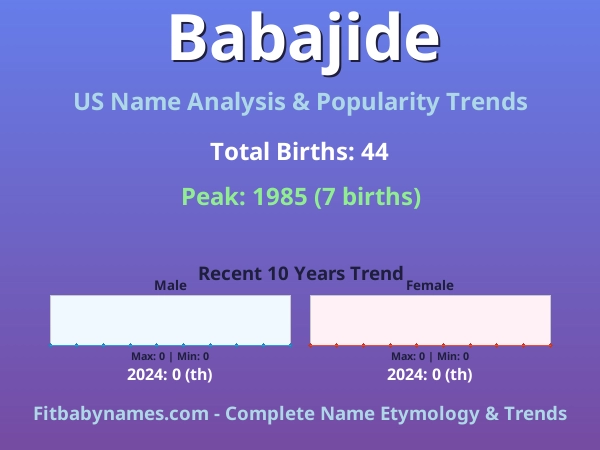 Babajide

US Name Analysis & Popularity Trends

Total Births: 44

Peak: 1985 (7 births)

Recent 10 Years Trend

Male

Max: 0 | Min: 0

2024: 0 (th)

Female

Max: 0 | Min: 0

2024: 0 (th)

Fitbabynames.com - Complete Name Etymology & Trends